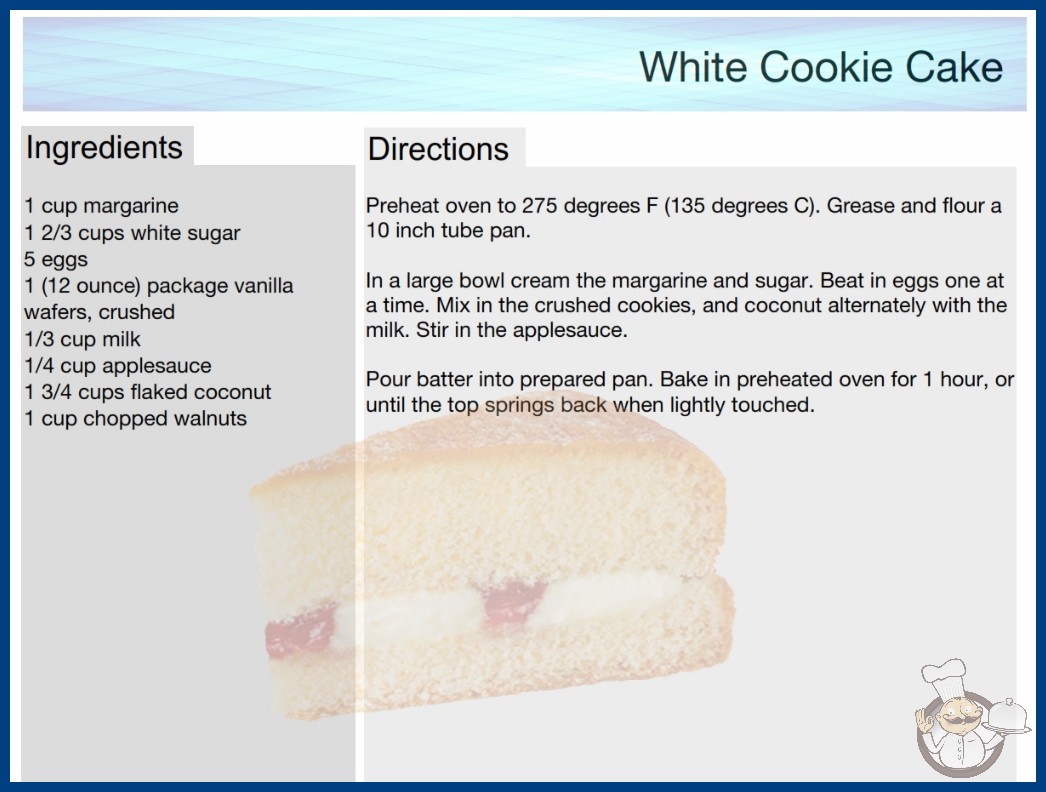 White Cookie Cake

Ingredients

1 cup margarine
1 2/3 cups white sugar
5 eggs
1 (12 ounce) package vanilla wafers, crushed
1/3 cup milk
1/4 cup applesauce
1 3/4 cups flaked coconut
1 cup chopped walnuts

Directions

Preheat oven to 275 degrees F (135 degrees C). Grease and flour a 10 inch tube pan.

In a large bowl cream the margarine and sugar. Beat in eggs one at a time. Mix in the crushed cookies, and coconut alternately with the milk. Stir in the applesauce.

Pour batter into prepared pan. Bake in preheated oven for 1 hour, or until the top springs back when lightly touched.